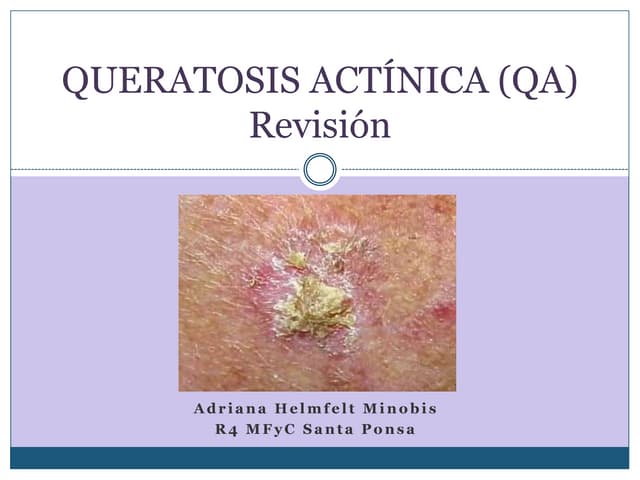 QUERATOSIS ACTÍNICA (QA)
Revisión

Adriana Helmfelt Minobis
R4 MFyC Santa Ponsa